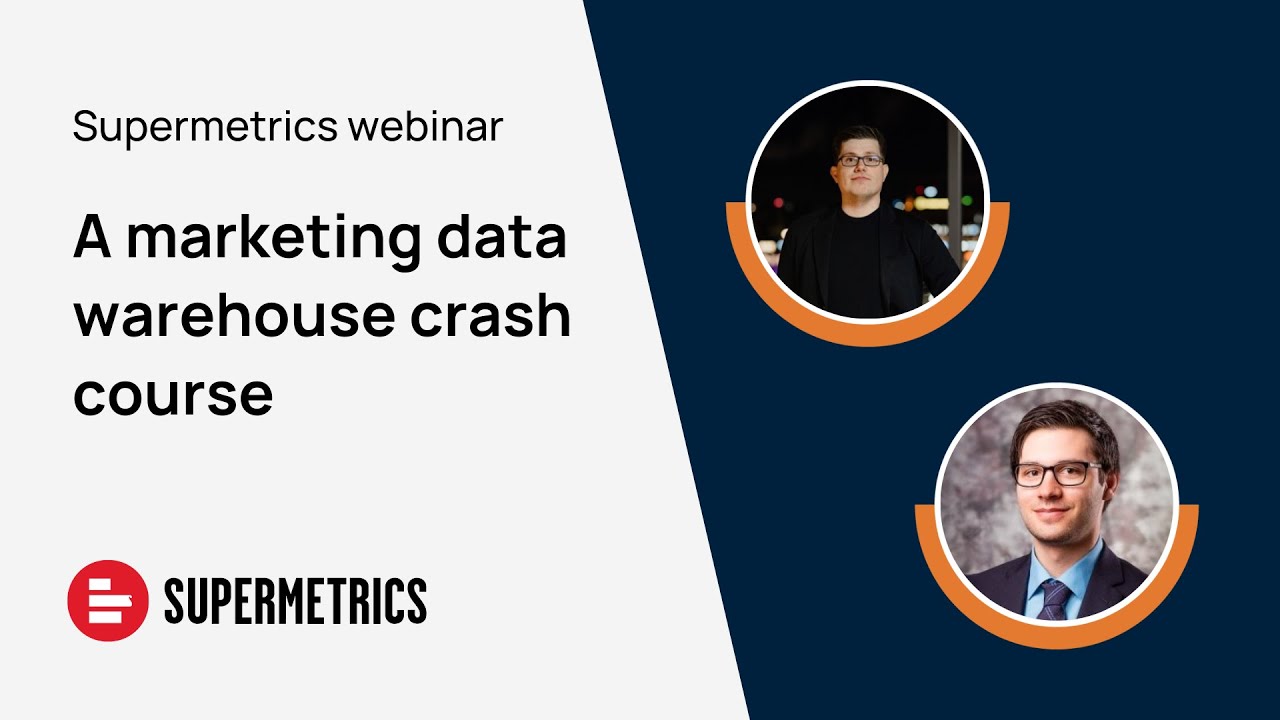 Supermetrics webinar

A marketing data warehouse crash course

SUPERMETRICS